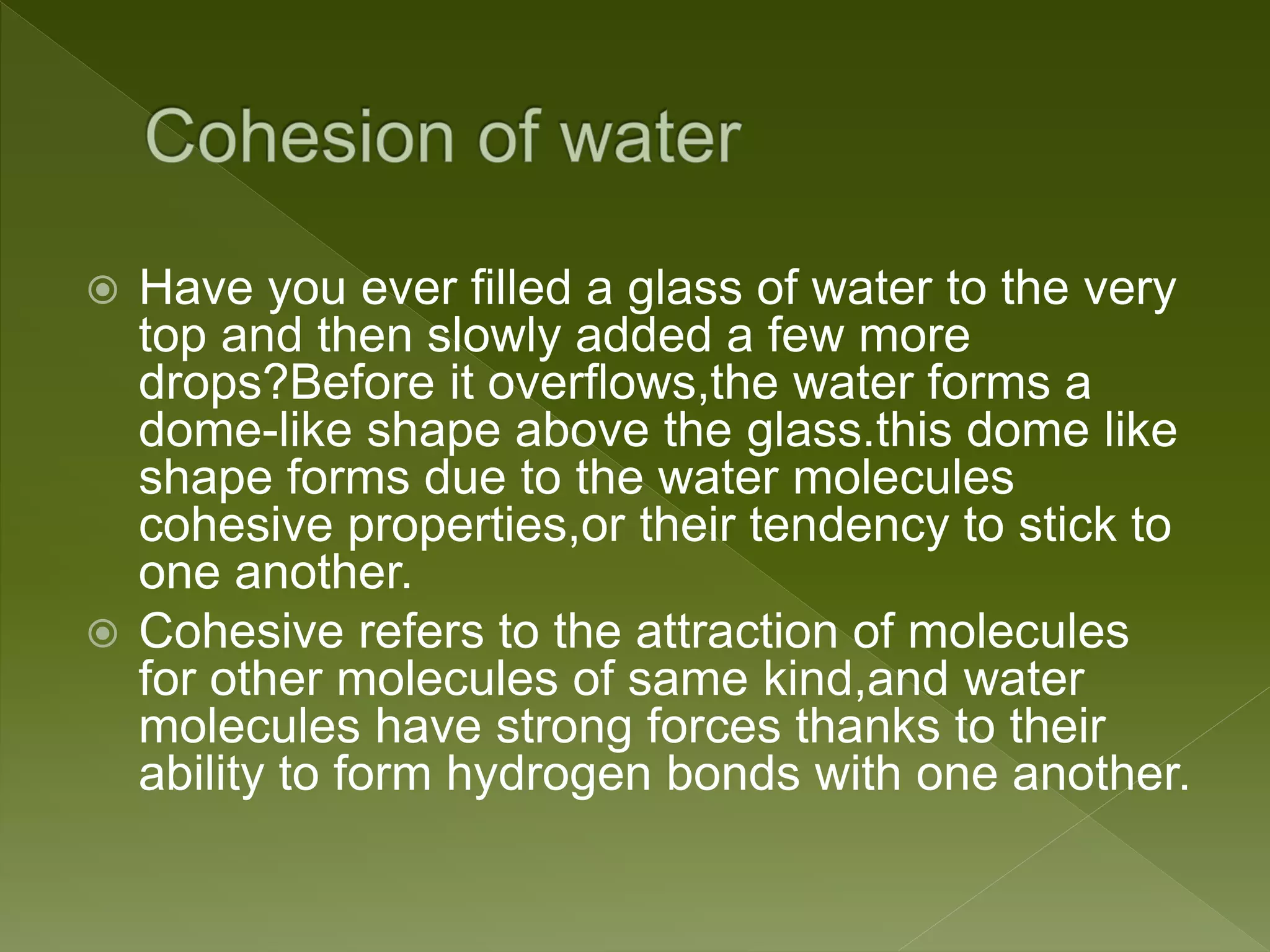 Cohesion of water

Have you ever filled a glass of water to the very top and then slowly added a few more drops?Before it overflows,the water forms a dome-like shape above the glass.this dome like shape forms due to the water molecules cohesive properties,or their tendency to stick to one another.

Cohesive refers to the attraction of molecules for other molecules of same kind,and water molecules have strong forces thanks to their ability to form hydrogen bonds with one another.